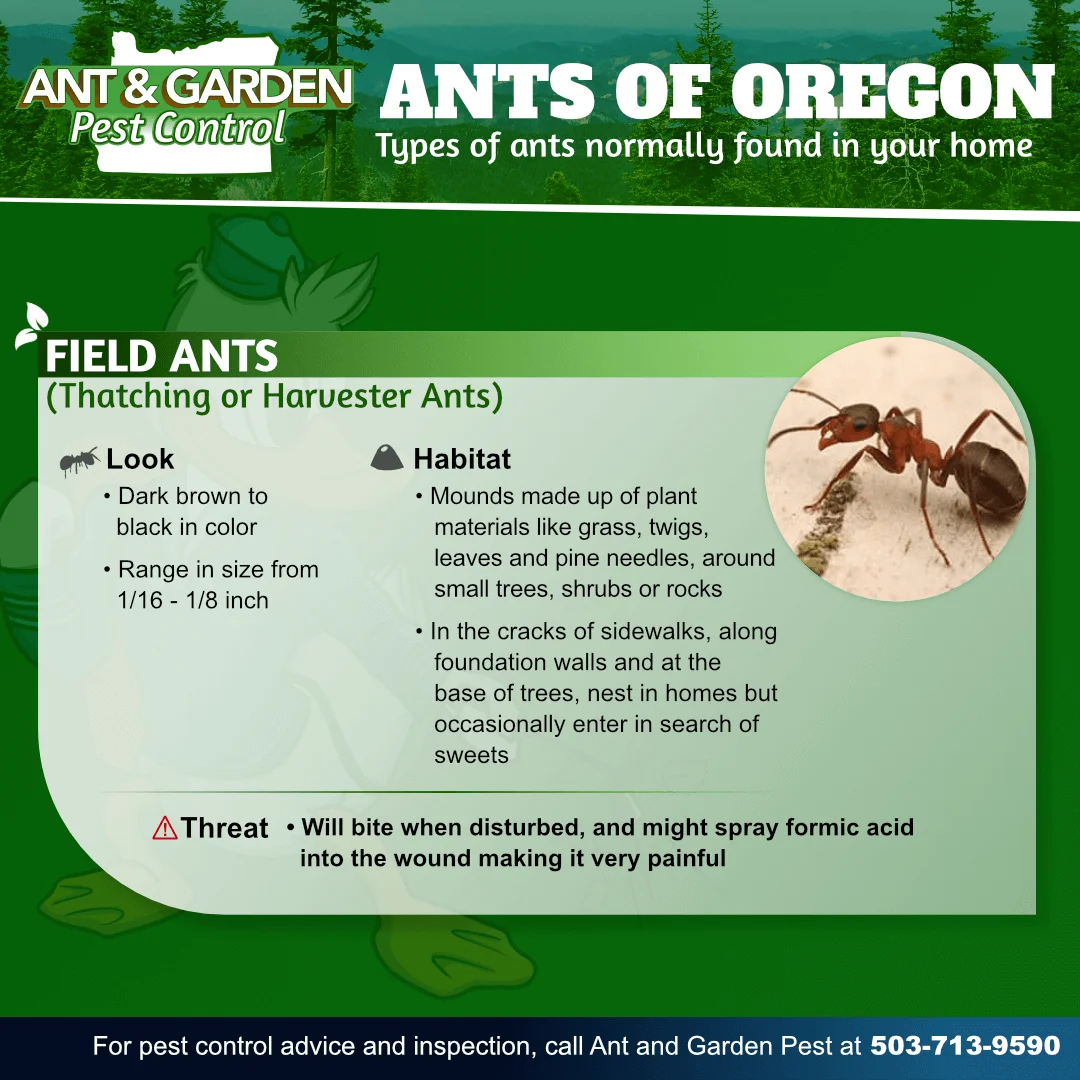 ANT & GARDEN
Pest Control

ANTS OF OREGON
Types of ants normally found in your home

FIELD ANTS
(Thatching or Harvester Ants)

Look
• Dark brown to black in color
• Range in size from 1/16 - 1/8 inch

Habitat
• Mounds made up of plant materials like grass, twigs, leaves and pine needles, around small trees, shrubs or rocks
• In the cracks of sidewalks, along foundation walls and at the base of trees, nest in homes but occasionally enter in search of sweets

Threat • Will bite when disturbed, and might spray formic acid into the wound making it very painful

For pest control advice and inspection, call Ant and Garden Pest at 503-713-9590